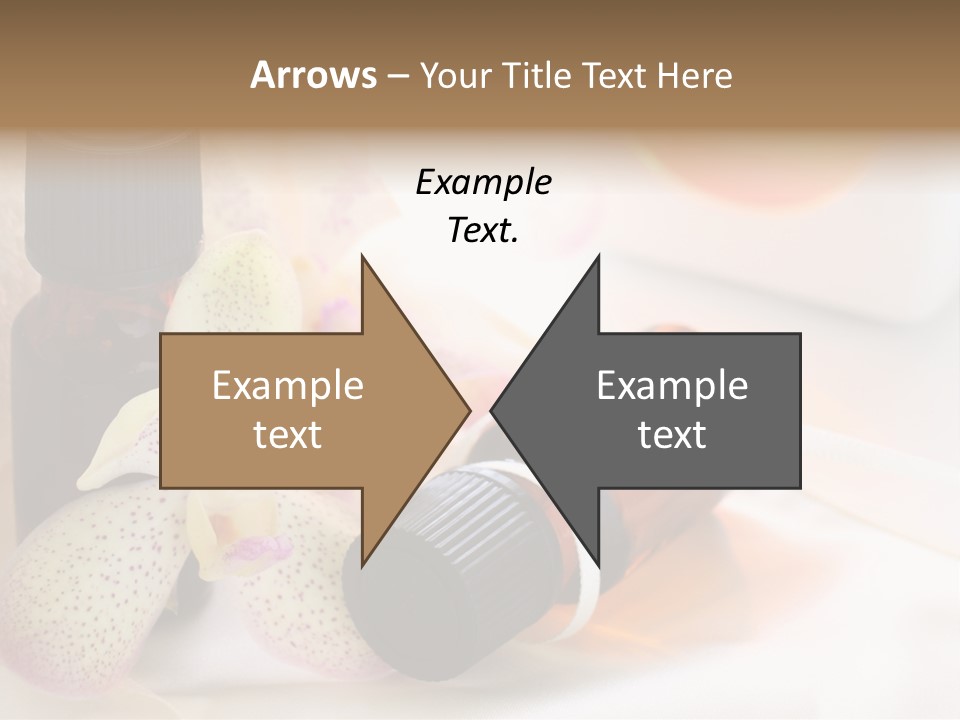 Arrows – Your Title Text Here

Example Text.

Example text

Example text